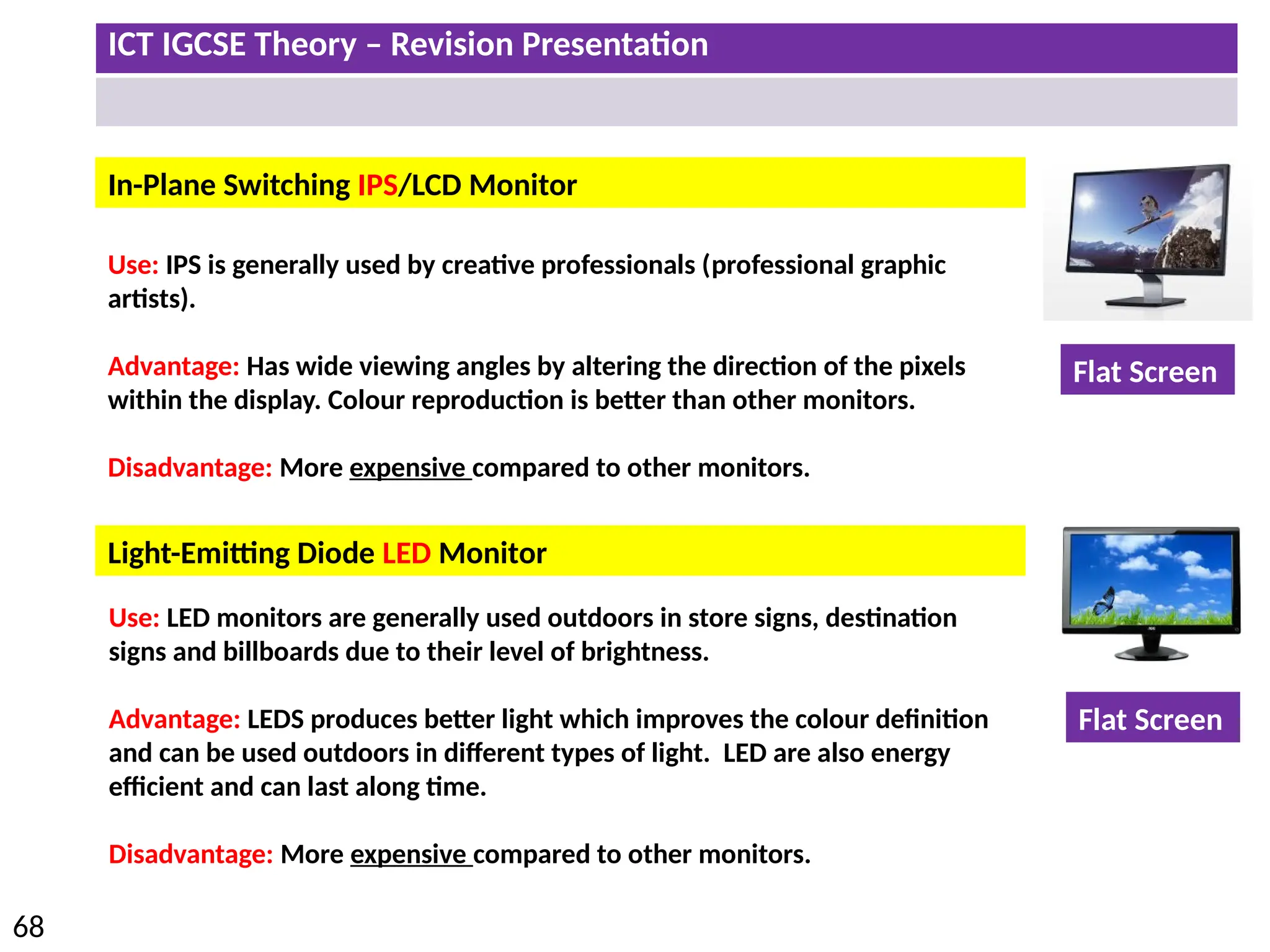 ICT IGCSE Theory – Revision Presentation

In-Plane Switching IPS/LCD Monitor

Use: IPS is generally used by creative professionals (professional graphic artists).

Advantage: Has wide viewing angles by altering the direction of the pixels within the display. Colour reproduction is better than other monitors.

Disadvantage: More expensive compared to other monitors.

Flat Screen

Light-Emitting Diode LED Monitor

Use: LED monitors are generally used outdoors in store signs, destination signs and billboards due to their level of brightness.

Advantage: LEDS produces better light which improves the colour definition and can be used outdoors in different types of light. LED are also energy efficient and can last along time.

Disadvantage: More expensive compared to other monitors.

Flat Screen

68